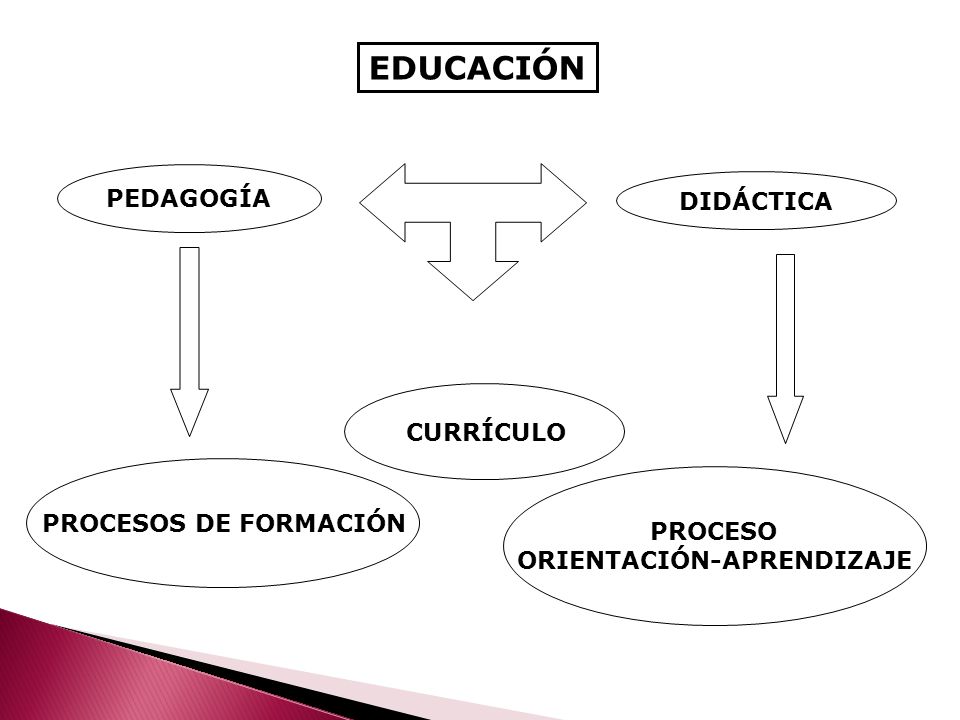 EDUCACIÓN

PEDAGOGÍA

DIDÁCTICA

CURRÍCULO

PROCESOS DE FORMACIÓN

PROCESO ORIENTACIÓN-APRENDIZAJE